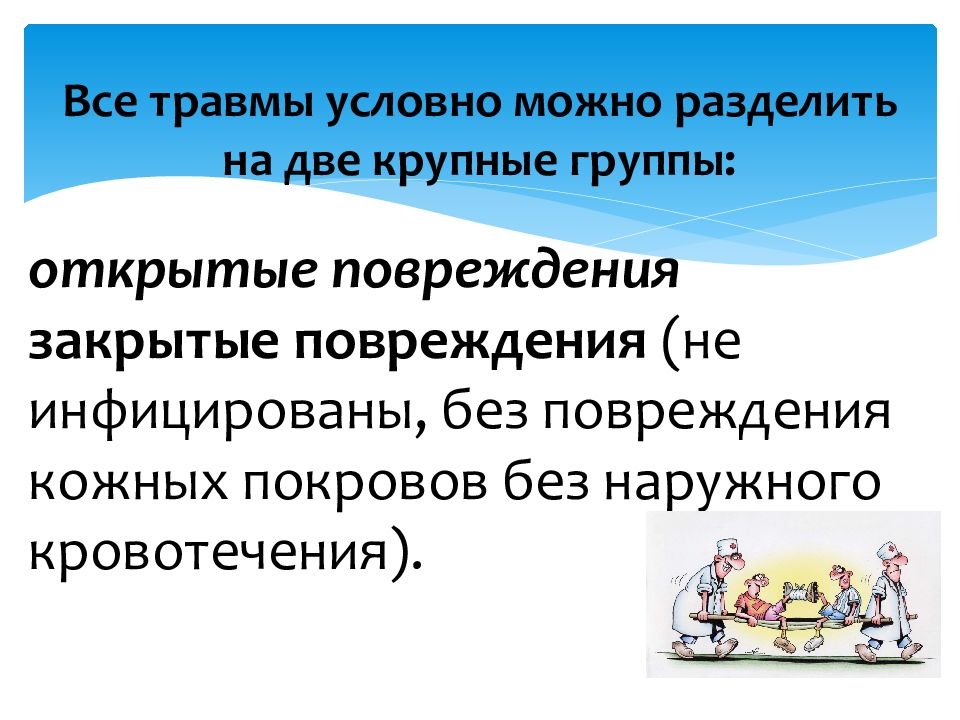 Все травмы условно можно разделить на две крупные группы:

открытые повреждения
закрытые повреждения (не инфицированы, без повреждения кожных покровов без наружного кровотечения).